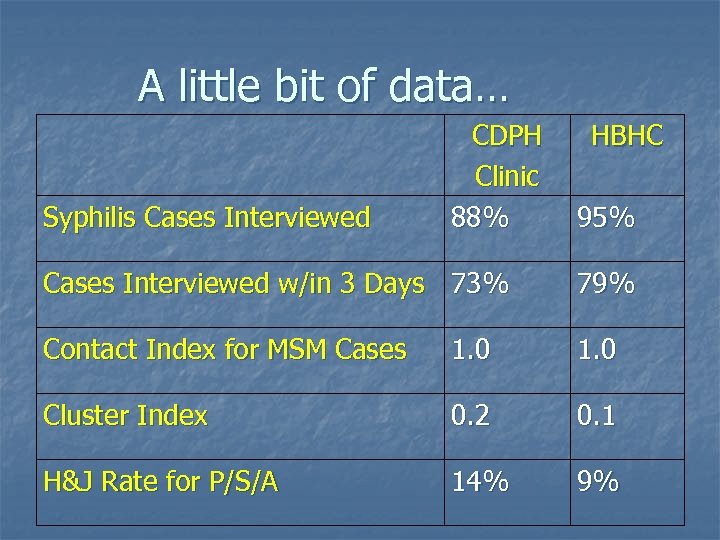 A little bit of data…

| | CDPH Clinic | HBHC |
|---|---|---|
| Syphilis Cases Interviewed | 88% | 95% |
| Cases Interviewed w/in 3 Days | 73% | 79% |
| Contact Index for MSM Cases | 1.0 | 1.0 |
| Cluster Index | 0.2 | 0.1 |
| H&J Rate for P/S/A | 14% | 9% |